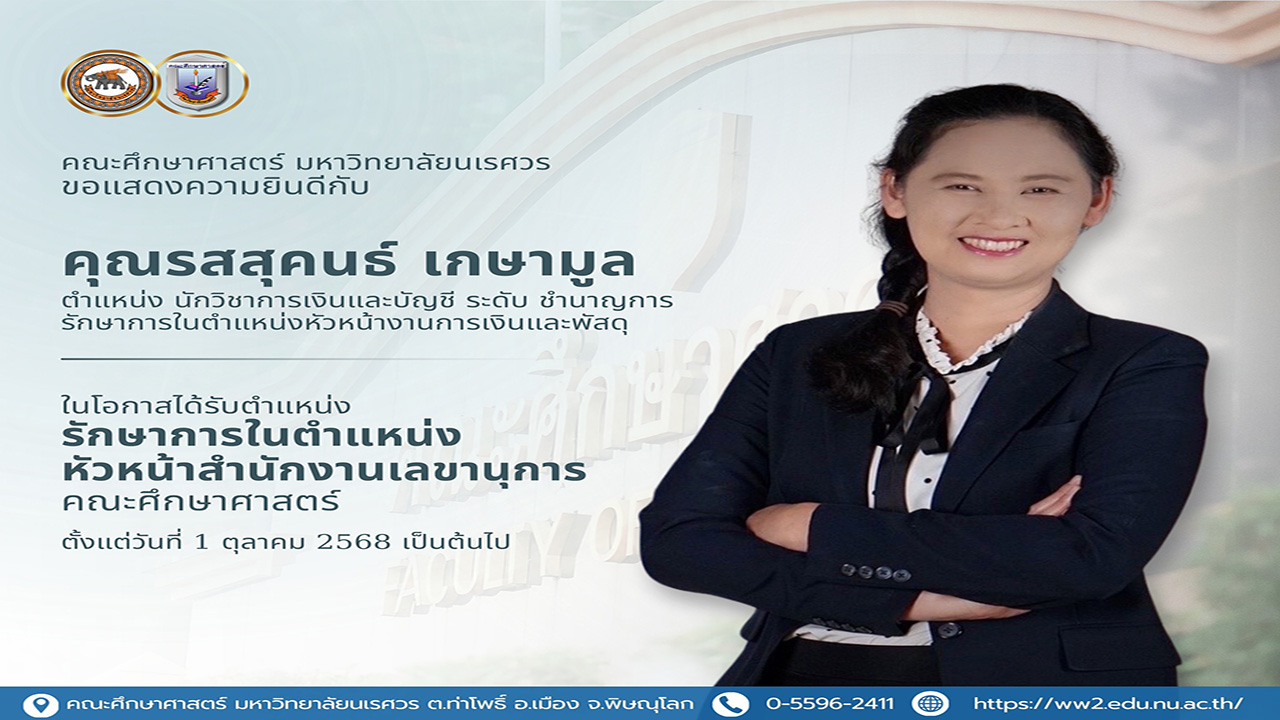 คณะศึกษาศาสตร์ มหาวิทยาลัยนเรศวร
ขอแสดงความยินดีกับ

คุณรสสุคนธ์ เกษามูล
ตำแหน่ง นักวิชาการเงินและบัญชี ระดับ ชำนาญการ
รักษาการในตำแหน่งหัวหน้างานการเงินและพัสดุ

ในโอกาสได้รับตำแหน่ง
รักษาการในตำแหน่ง
หัวหน้าสำนักงานเลขานุการ
คณะศึกษาศาสตร์
ตั้งแต่วันที่ 1 ตุลาคม 2568 เป็นต้นไป

คณะศึกษาศาสตร์ มหาวิทยาลัยนเรศวร ต.ท่าโพธิ์ อ.เมือง จ.พิษณุโลก 0-5596-2411 https://ww2.edu.nu.ac.th/